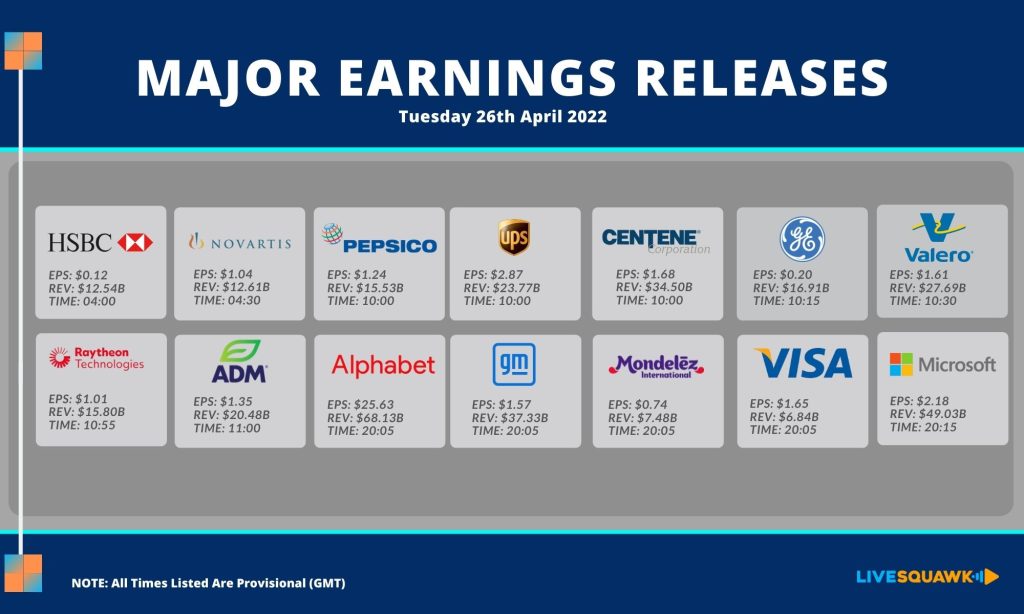 MAJOR EARNINGS RELEASES
Tuesday 26th April 2022

HSBC
EPS: $0.12
REV: $12.54B
TIME: 04:00

NOVARTIS
EPS: $1.04
REV: $12.61B
TIME: 04:30

PEPSICO
EPS: $1.24
REV: $15.53B
TIME: 10:00

ups
EPS: $2.87
REV: $23.77B
TIME: 10:00

CENTENE Corporation
EPS: $1.68
REV: $34.50B
TIME: 10:00

GE
EPS: $0.20
REV: $16.91B
TIME: 10:15

Valero
EPS: $1.61
REV: $27.69B
TIME: 10:30

Raytheon Technologies
EPS: $1.01
REV: $15.80B
TIME: 10:55

ADM
EPS: $1.35
REV: $20.48B
TIME: 11:00

Alphabet
EPS: $25.63
REV: $68.13B
TIME: 20:05

gm
EPS: $1.57
REV: $37.33B
TIME: 20:05

Mondelēz International
EPS: $0.74
REV: $7.48B
TIME: 20:05

VISA
EPS: $1.65
REV: $6.84B
TIME: 20:05

Microsoft
EPS: $2.18
REV: $49.03B
TIME: 20:15

NOTE: All Times Listed Are Provisional (GMT)

LIVESQUAWK